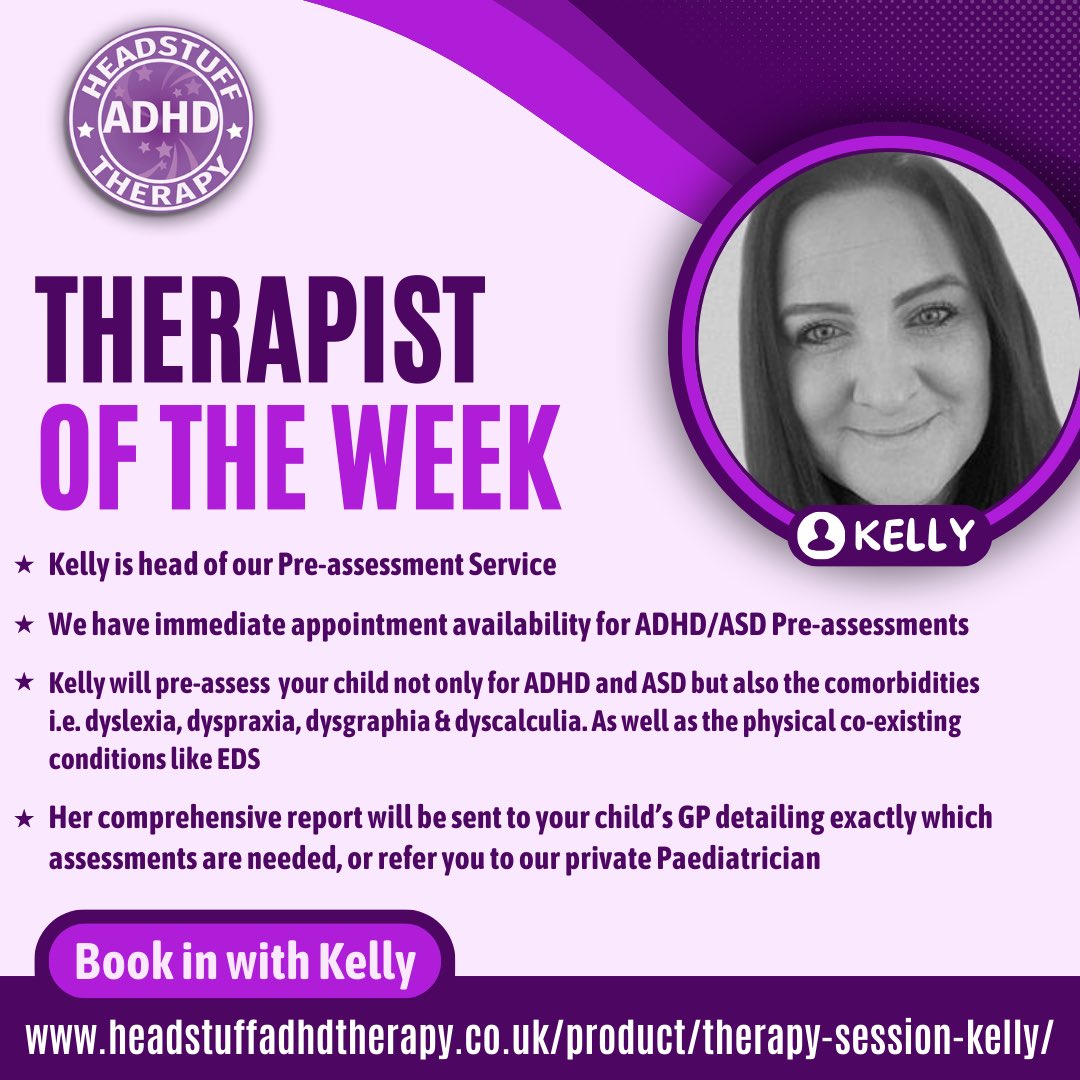 HEADSTUFF
ADHD
THERAPY

THERAPIST
OF THE WEEK

KELLY

★ Kelly is head of our Pre-assessment Service

★ We have immediate appointment availability for ADHD/ASD Pre-assessments

★ Kelly will pre-assess your child not only for ADHD and ASD but also the comorbidities i.e. dyslexia, dyspraxia, dysgraphia & dyscalculia. As well as the physical co-existing conditions like EDS

★ Her comprehensive report will be sent to your child's GP detailing exactly which assessments are needed, or refer you to our private Paediatrician

Book in with Kelly

www.headstuffadhdtherapy.co.uk/product/therapy-session-kelly/